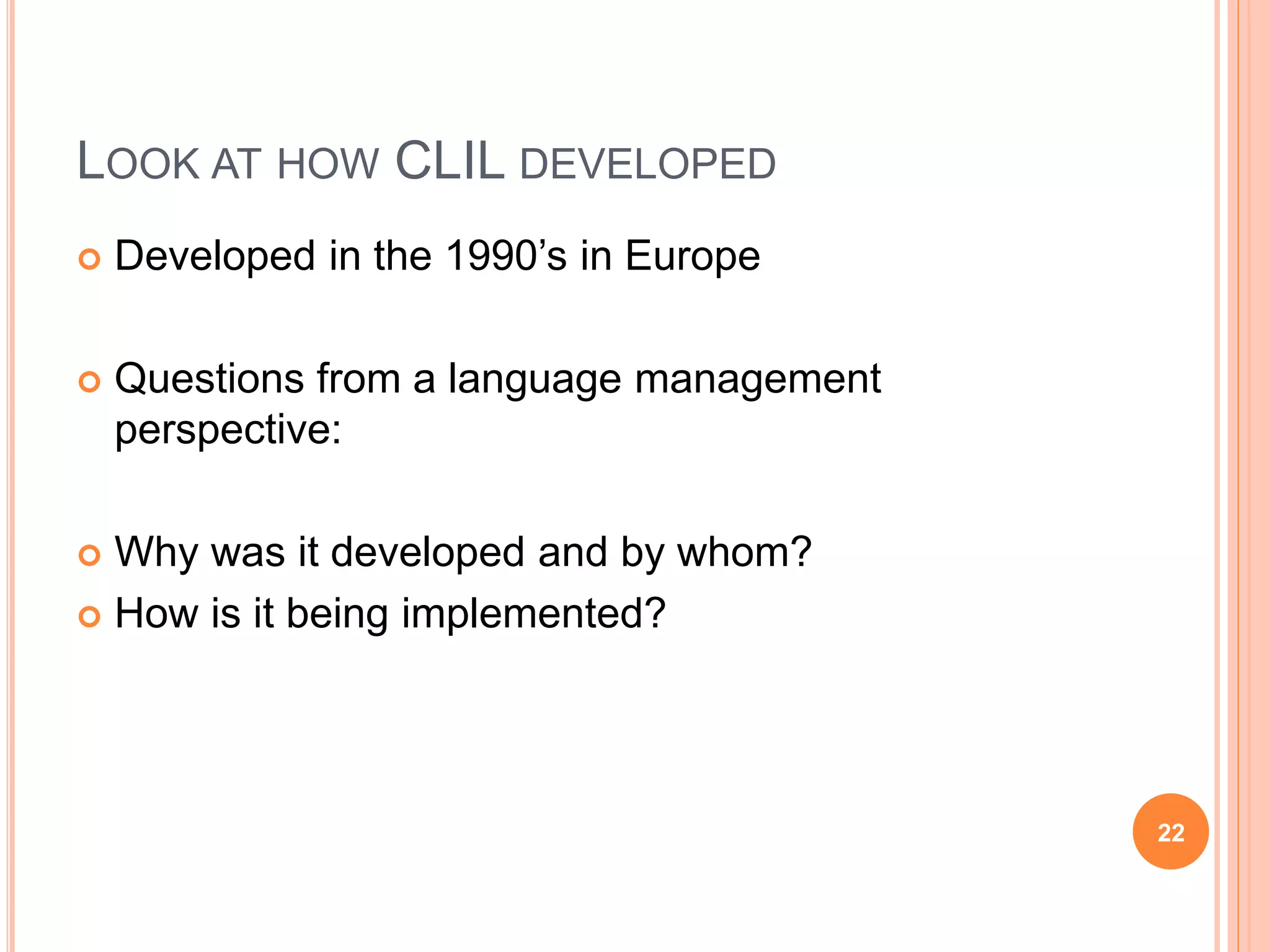 LOOK AT HOW CLIL DEVELOPED

Developed in the 1990’s in Europe

Questions from a language management perspective:

Why was it developed and by whom?

How is it being implemented?

22